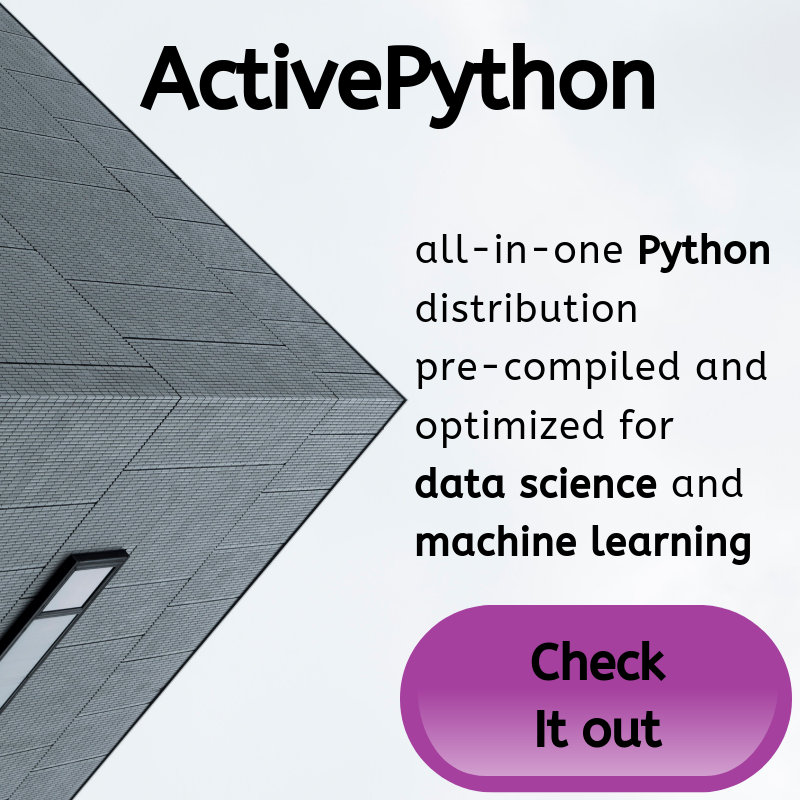 ActivePython

all-in-one Python distribution pre-compiled and optimized for data science and machine learning

Check It out